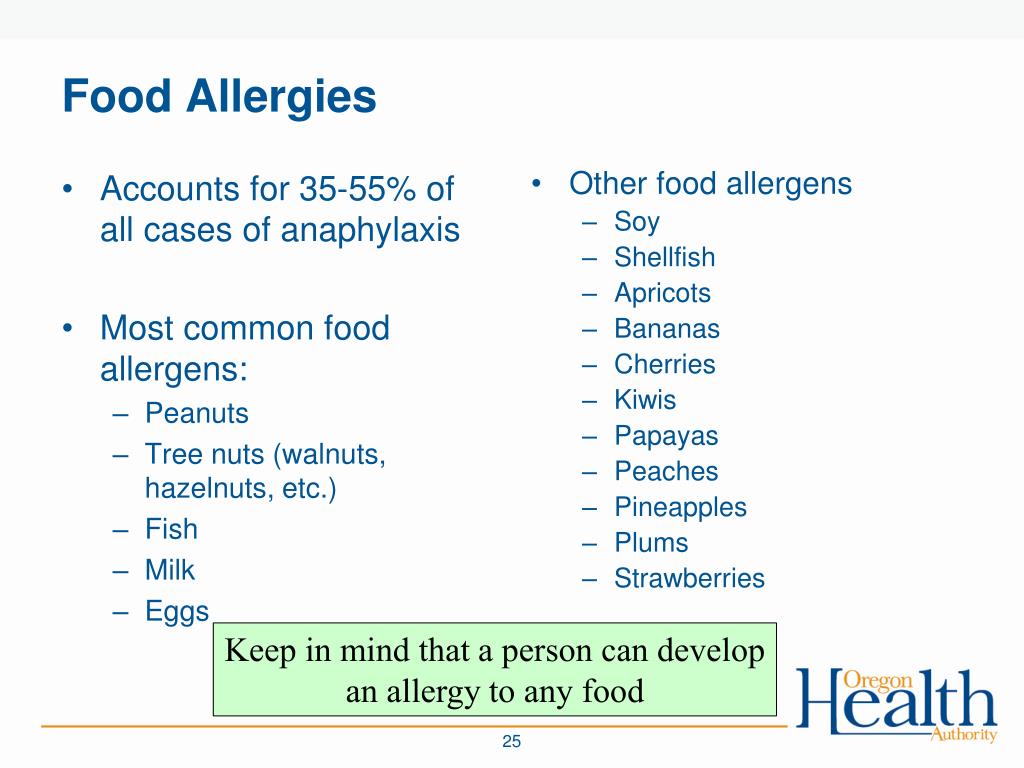 Food Allergies

• Accounts for 35-55% of all cases of anaphylaxis

• Most common food allergens:
– Peanuts
– Tree nuts (walnuts, hazelnuts, etc.)
– Fish
– Milk
– Eggs

• Other food allergens
– Soy
– Shellfish
– Apricots
– Bananas
– Cherries
– Kiwis
– Papayas
– Peaches
– Pineapples
– Plums
– Strawberries

Keep in mind that a person can develop an allergy to any food

Oregon Health Authority

25